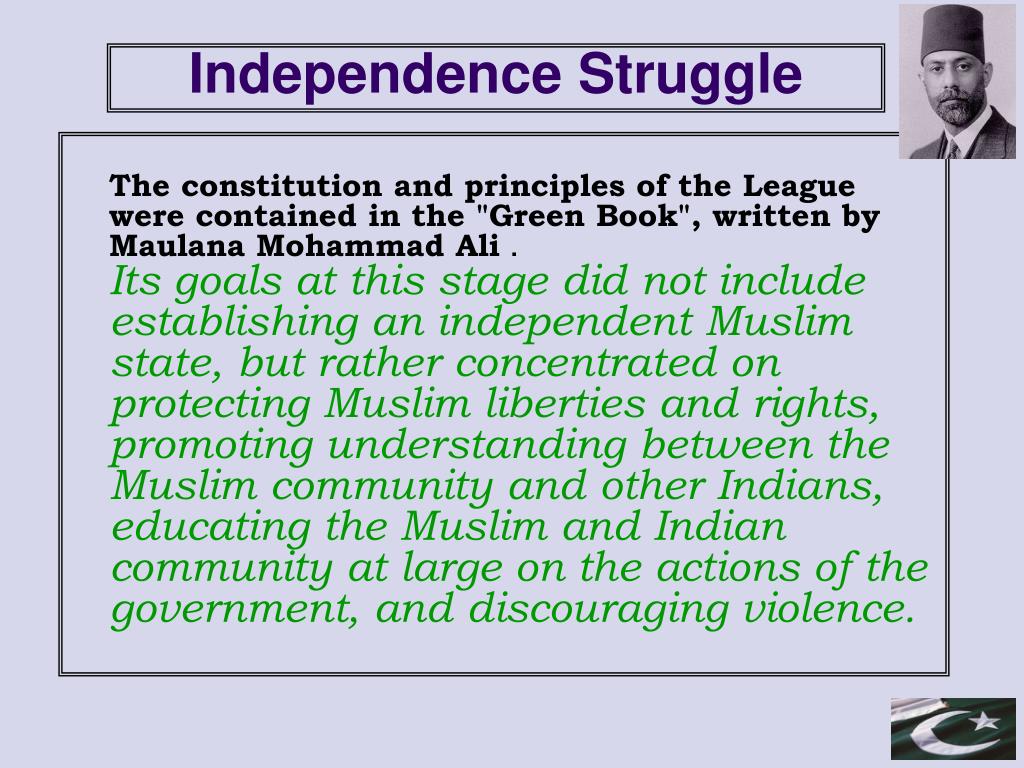 Independence Struggle

The constitution and principles of the League were contained in the "Green Book", written by Maulana Mohammad Ali .
Its goals at this stage did not include establishing an independent Muslim state, but rather concentrated on protecting Muslim liberties and rights, promoting understanding between the Muslim community and other Indians, educating the Muslim and Indian community at large on the actions of the government, and discouraging violence.